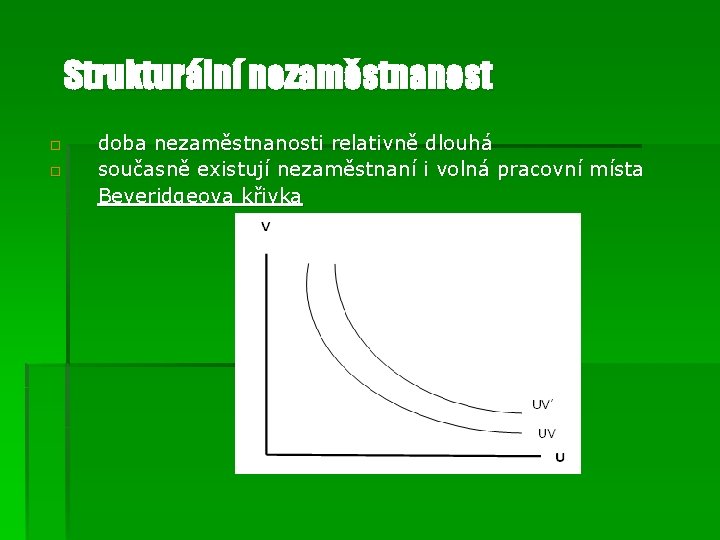 Strukturální nezaměstnanost

doba nezaměstnanosti relativně dlouhá

současně existují nezaměstnaní i volná pracovní místa

Beveridgeova křivka

V

UV´

UV

U